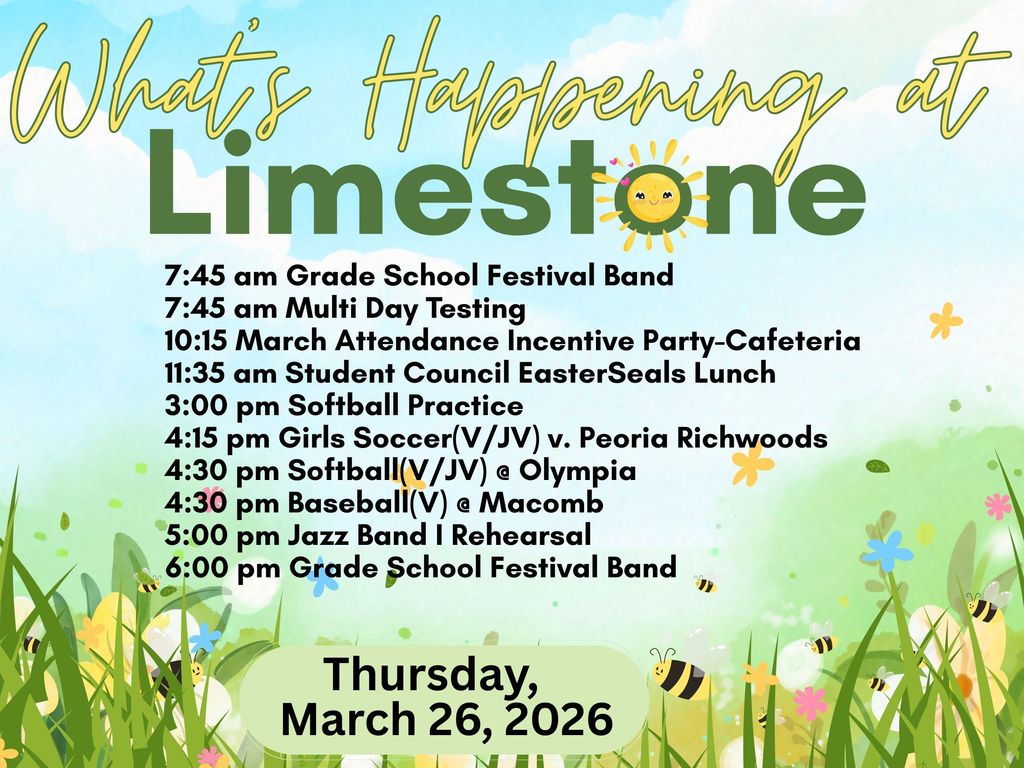 What's Happening at
Limestone

7:45 am Grade School Festival Band
7:45 am Multi Day Testing
10:15 March Attendance Incentive Party-Cafeteria
11:35 am Student Council EasterSeals Lunch
3:00 pm Softball Practice
4:15 pm Girls Soccer(V/JV) v. Peoria Richwoods
4:30 pm Softball(V/JV) @ Olympia
4:30 pm Baseball(V) @ Macomb
5:00 pm Jazz Band I Rehearsal
6:00 pm Grade School Festival Band

Thursday, March 26, 2026